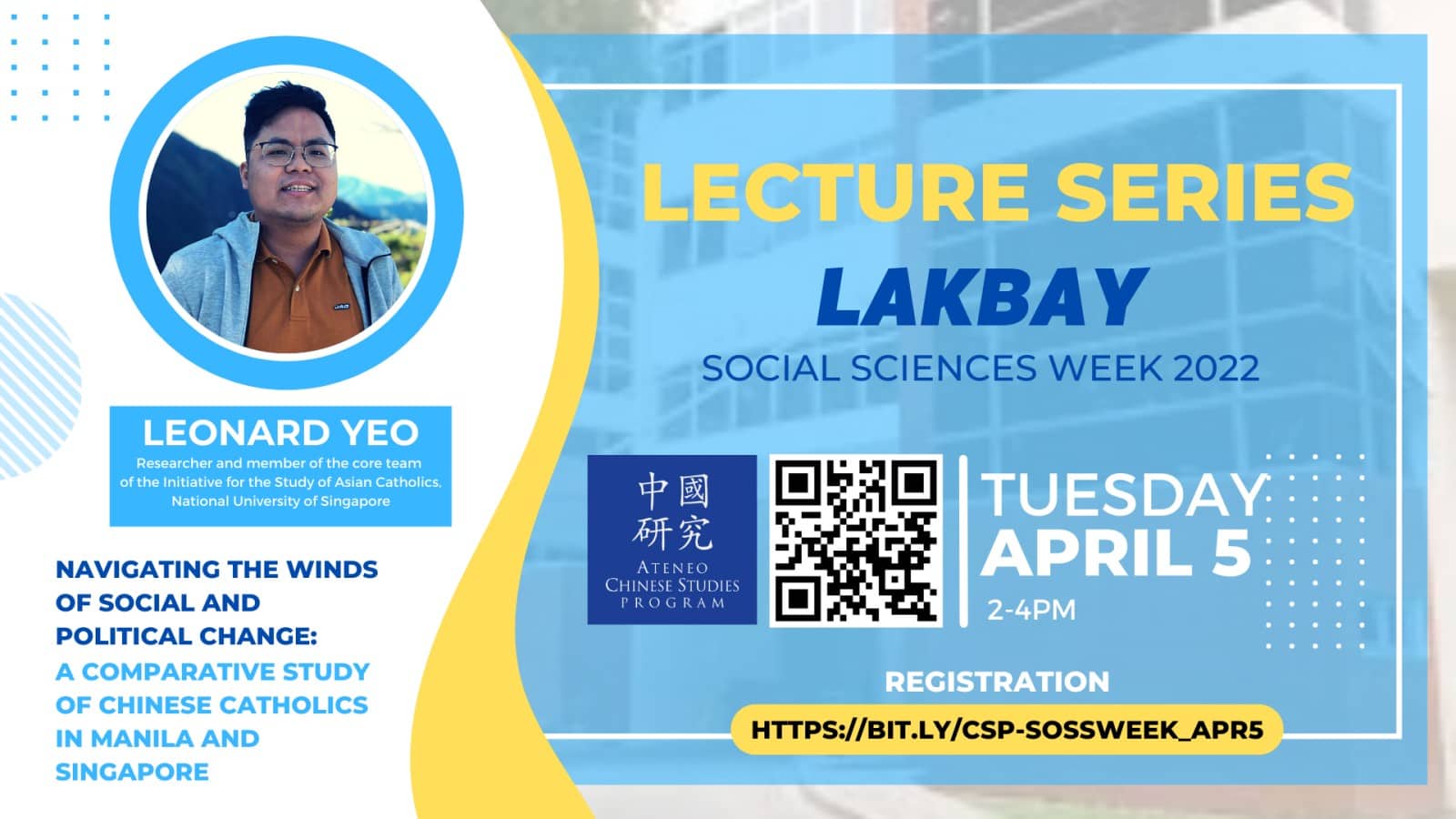 LEONARD YEO
Researcher and member of the core team of the Initiative for the Study of Asian Catholics, National University of Singapore

NAVIGATING THE WINDS OF SOCIAL AND POLITICAL CHANGE:
A COMPARATIVE STUDY OF CHINESE CATHOLICS IN MANILA AND SINGAPORE

LECTURE SERIES
LAKBAY
SOCIAL SCIENCES WEEK 2022

中國研究
ATENEO CHINESE STUDIES PROGRAM

TUESDAY
APRIL 5
2-4PM

REGISTRATION
HTTPS://BIT.LY/CSP-SOSSWEEK_APR5